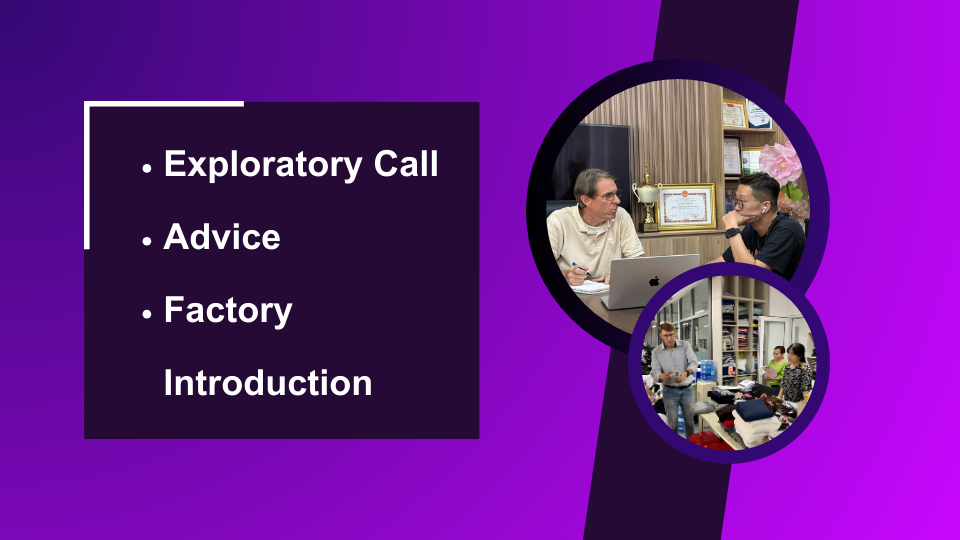 • Exploratory Call
• Advice
• Factory Introduction